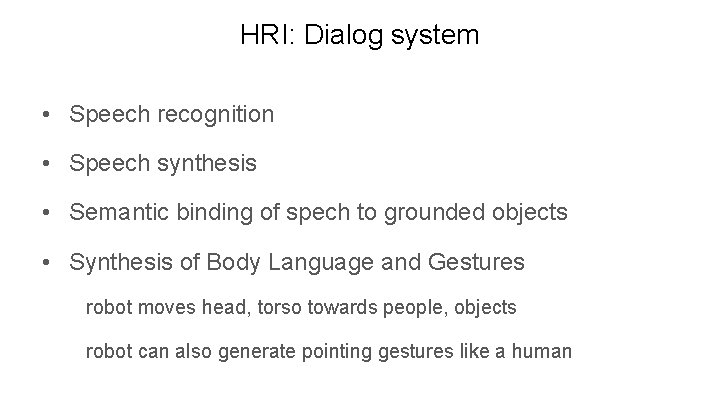 HRI: Dialog system

• Speech recognition
• Speech synthesis
• Semantic binding of spech to grounded objects
• Synthesis of Body Language and Gestures

robot moves head, torso towards people, objects

robot can also generate pointing gestures like a human